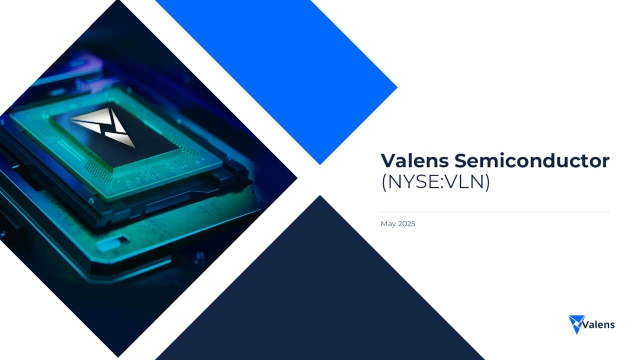 Valens Semiconductor
(NYSE:VLN)

May 2025

Valens